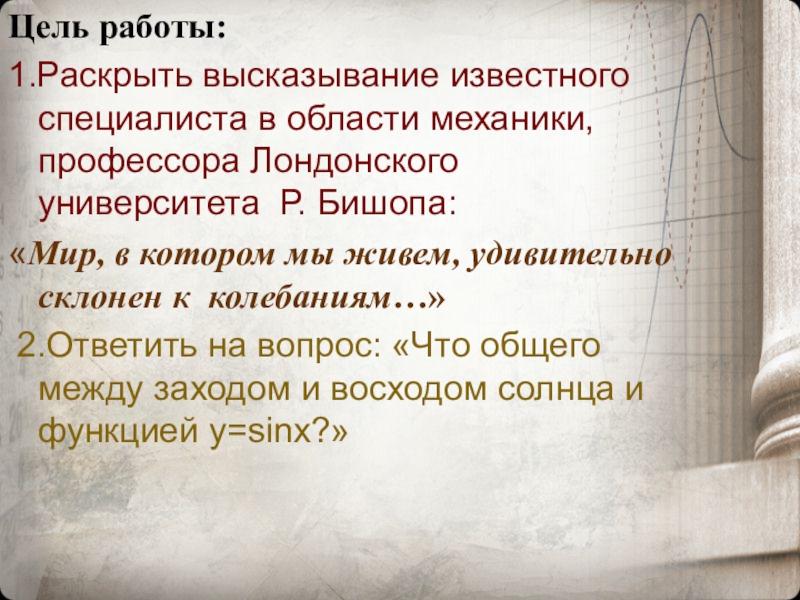 Цель работы:

1.Раскрыть высказывание известного специалиста в области механики, профессора Лондонского университета Р. Бишопа:

«Мир, в котором мы живем, удивительно склонен к колебаниям…»

2.Ответить на вопрос: «Что общего между заходом и восходом солнца и функцией y=sinx?»